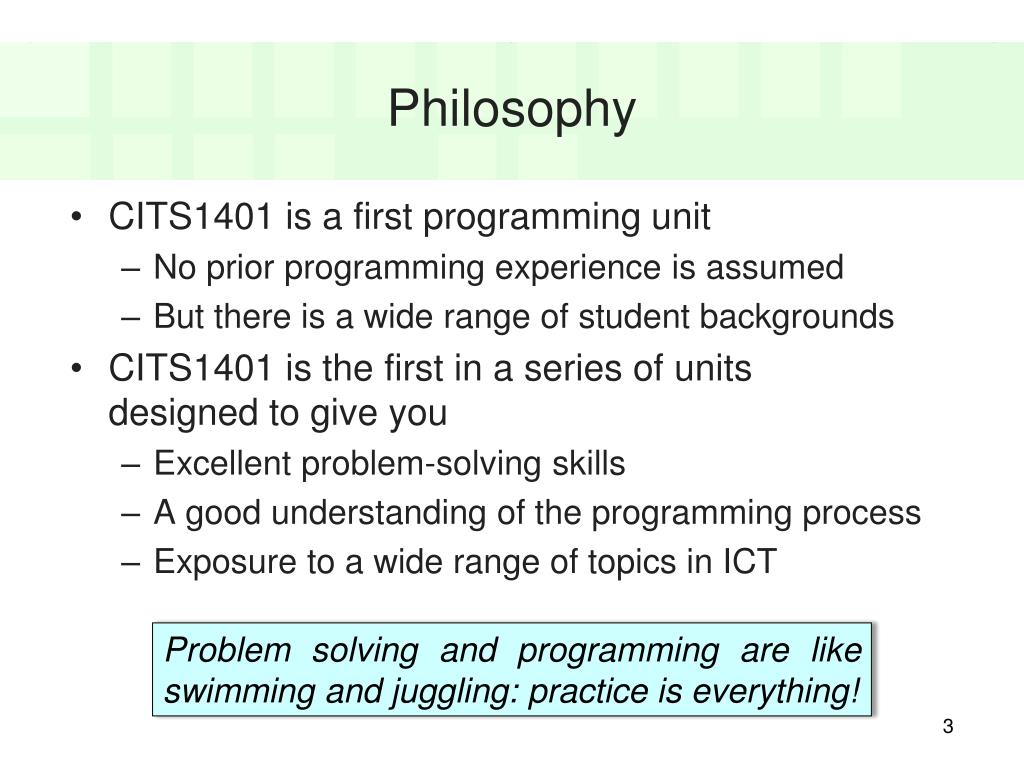 Philosophy

• CITS1401 is a first programming unit
– No prior programming experience is assumed
– But there is a wide range of student backgrounds
• CITS1401 is the first in a series of units designed to give you
– Excellent problem-solving skills
– A good understanding of the programming process
– Exposure to a wide range of topics in ICT

Problem solving and programming are like swimming and juggling: practice is everything!

3